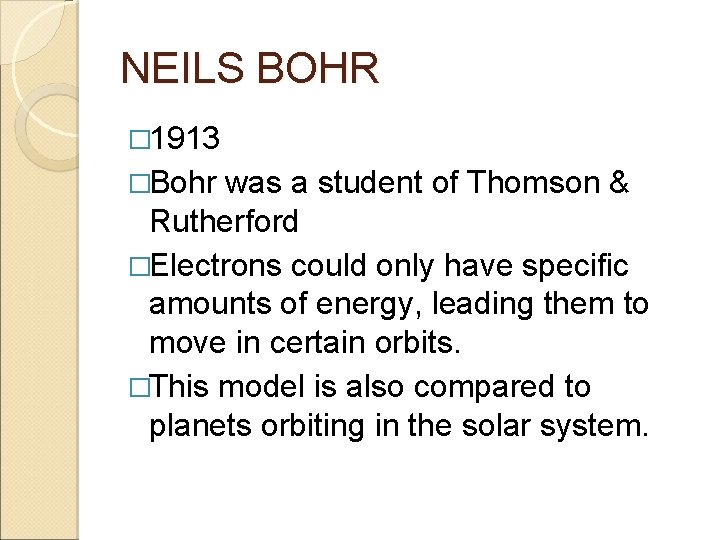 NEILS BOHR

□1913

□Bohr was a student of Thomson & Rutherford

□Electrons could only have specific amounts of energy, leading them to move in certain orbits.

□This model is also compared to planets orbiting in the solar system.